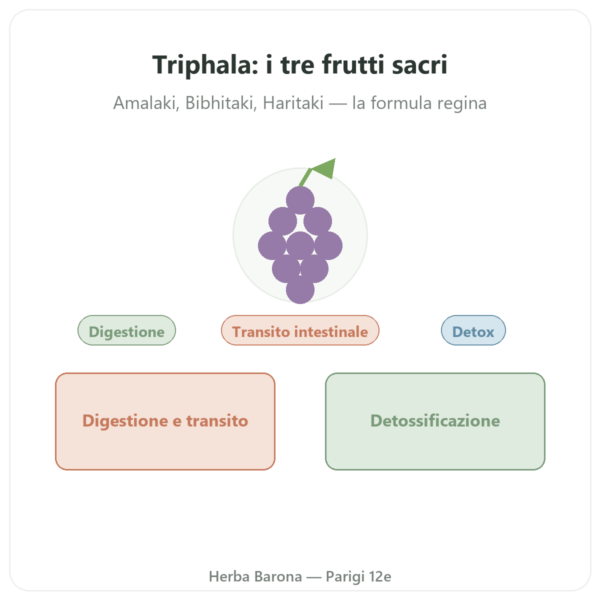 Triphala: i tre frutti sacri

Amalaki, Bibhitaki, Haritaki — la formula regina

Digestione

Transito intestinale

Detox

Digestione e transito

Detossificazione

Herba Barona — Parigi 12e